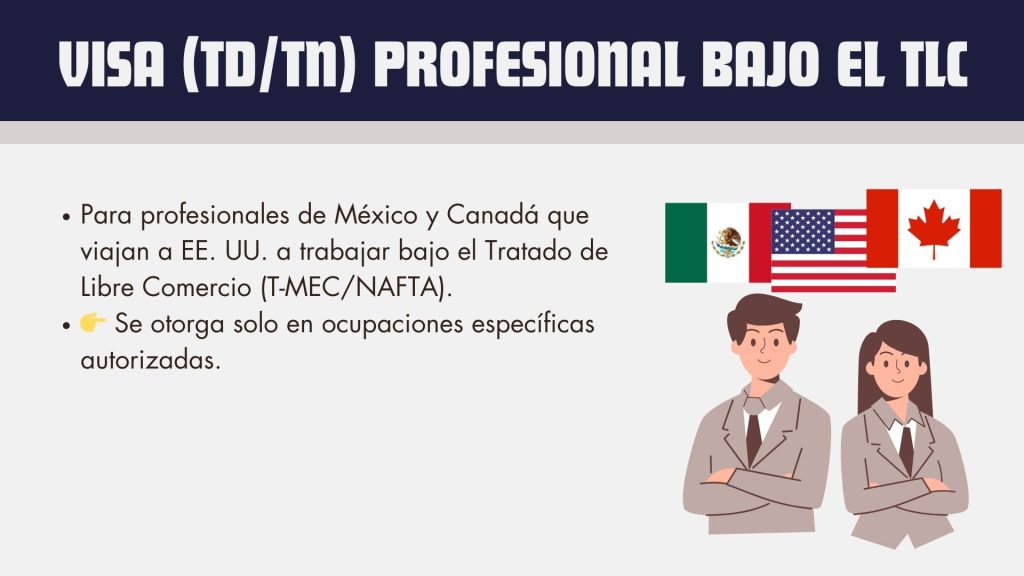 VISA (TD/TN) PROFESIONAL BAJO EL TLC

• Para profesionales de México y Canadá que viajan a EE. UU. a trabajar bajo el Tratado de Libre Comercio (T-MEC/NAFTA).
• 👉 Se otorga solo en ocupaciones específicas autorizadas.